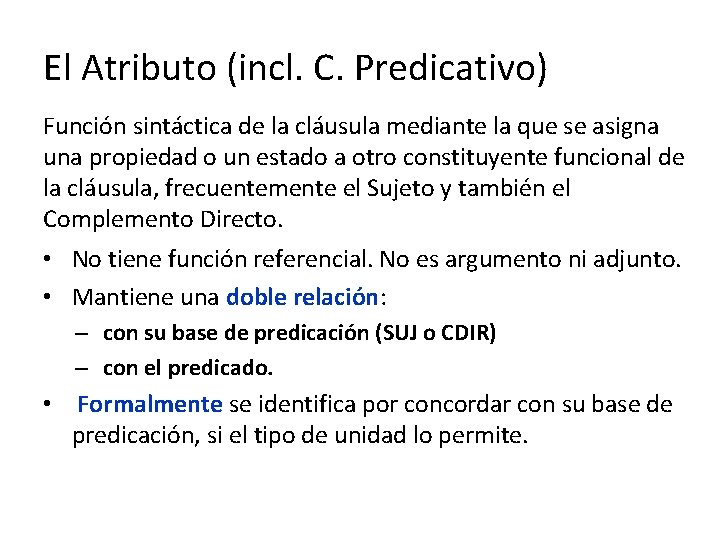 El Atributo (incl. C. Predicativo)

Función sintáctica de la cláusula mediante la que se asigna una propiedad o un estado a otro constituyente funcional de la cláusula, frecuentemente el Sujeto y también el Complemento Directo.

• No tiene función referencial. No es argumento ni adjunto.
• Mantiene una doble relación:
 – con su base de predicación (SUJ o CDIR)
 – con el predicado.
• Formalmente se identifica por concordar con su base de predicación, si el tipo de unidad lo permite.